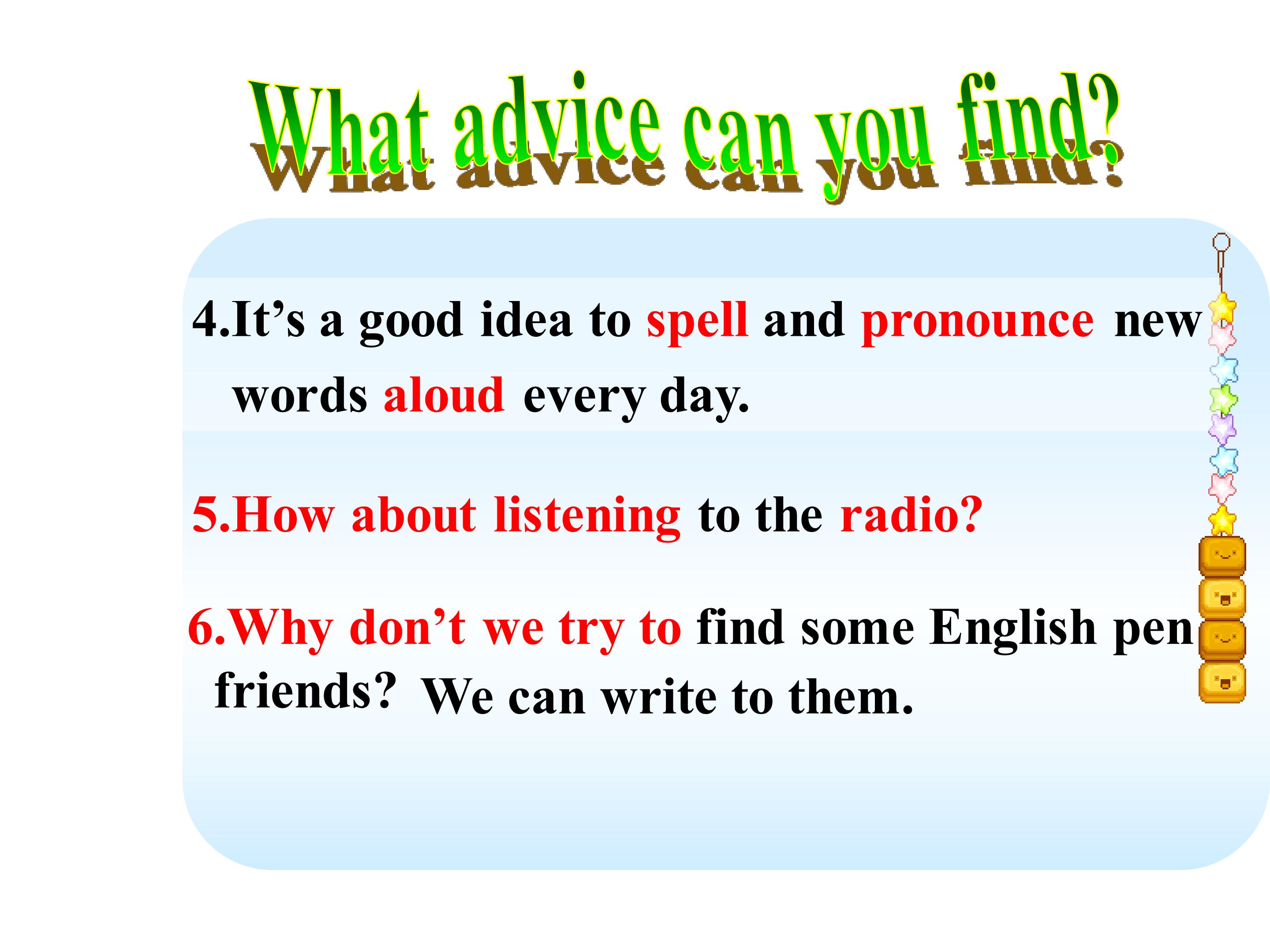 What advice can you find?

4.It’s a good idea to spell and pronounce new words aloud every day.

5.How about listening to the radio?

6.Why don’t we try to find some English pen friends? We can write to them.